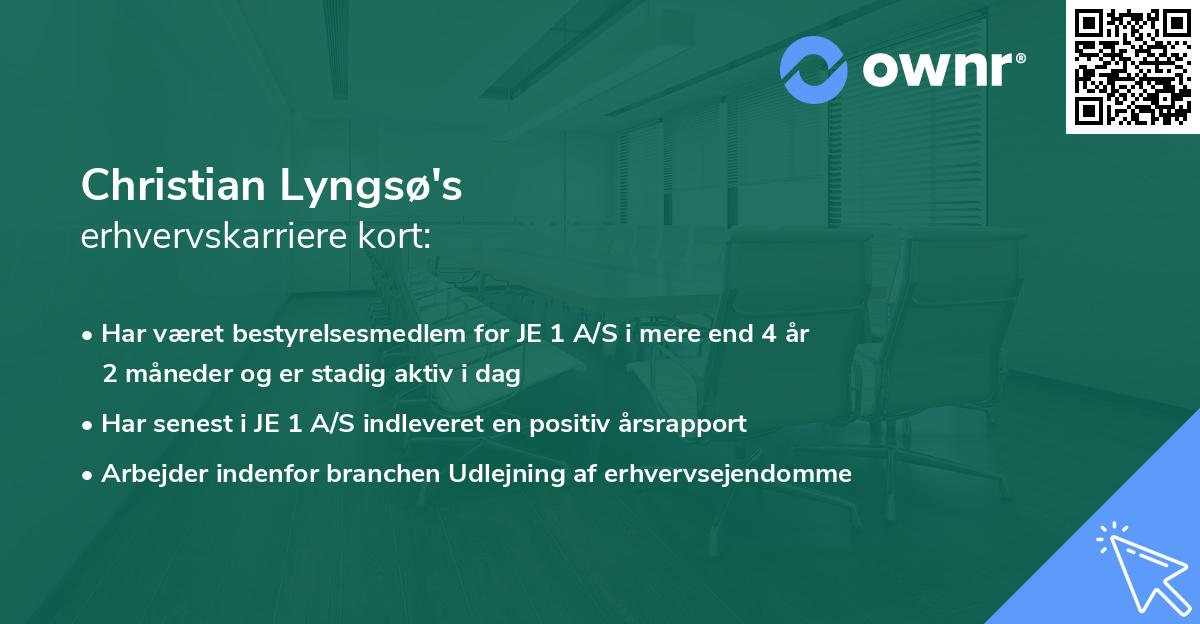 ownr®

Christian Lyngsø's
erhvervskarriere kort:

• Har været bestyrelsesmedlem for JE 1 A/S i mere end 4 år 2 måneder og er stadig aktiv i dag

• Har senest i JE 1 A/S indleveret en positiv årsrapport

• Arbejder indenfor branchen Udlejning af erhvervsejendomme